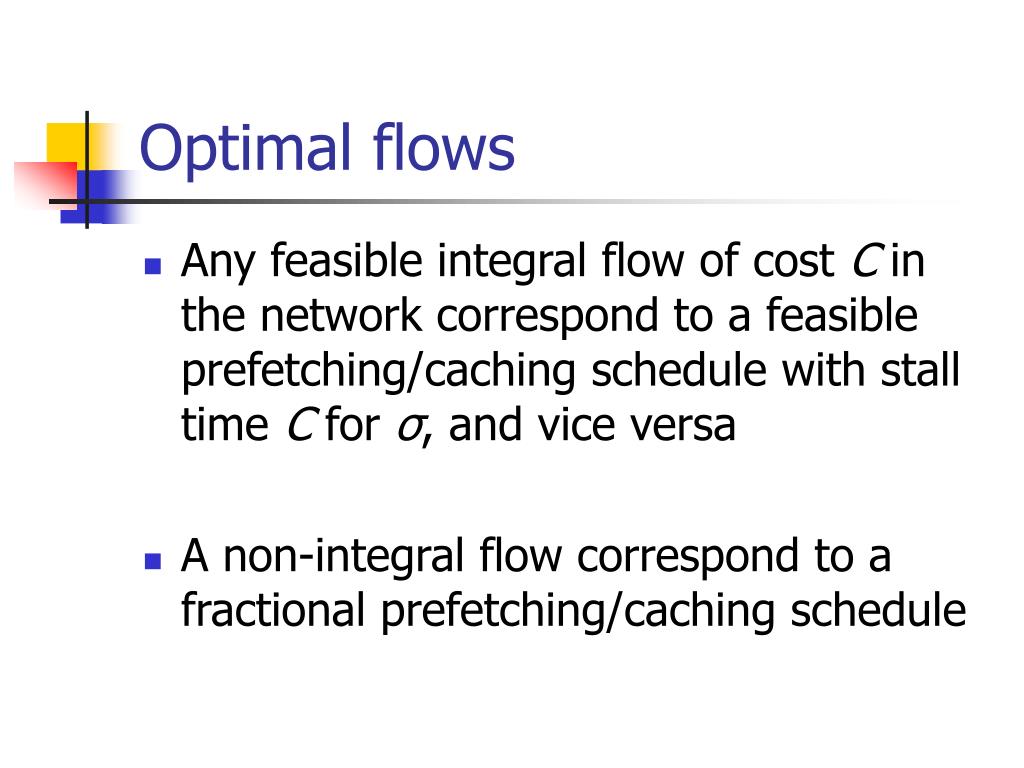 Optimal flows

Any feasible integral flow of cost $C$ in the network correspond to a feasible prefetching/caching schedule with stall time $C$ for $\sigma$, and vice versa

A non-integral flow correspond to a fractional prefetching/caching schedule